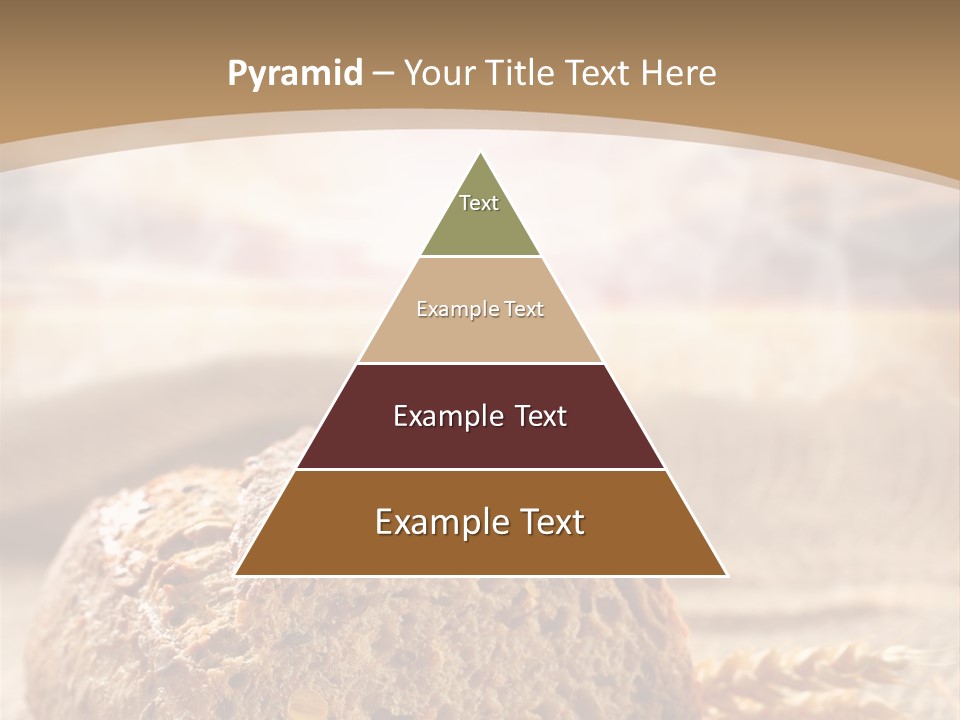 Pyramid – Your Title Text Here

Text

Example Text

Example Text

Example Text